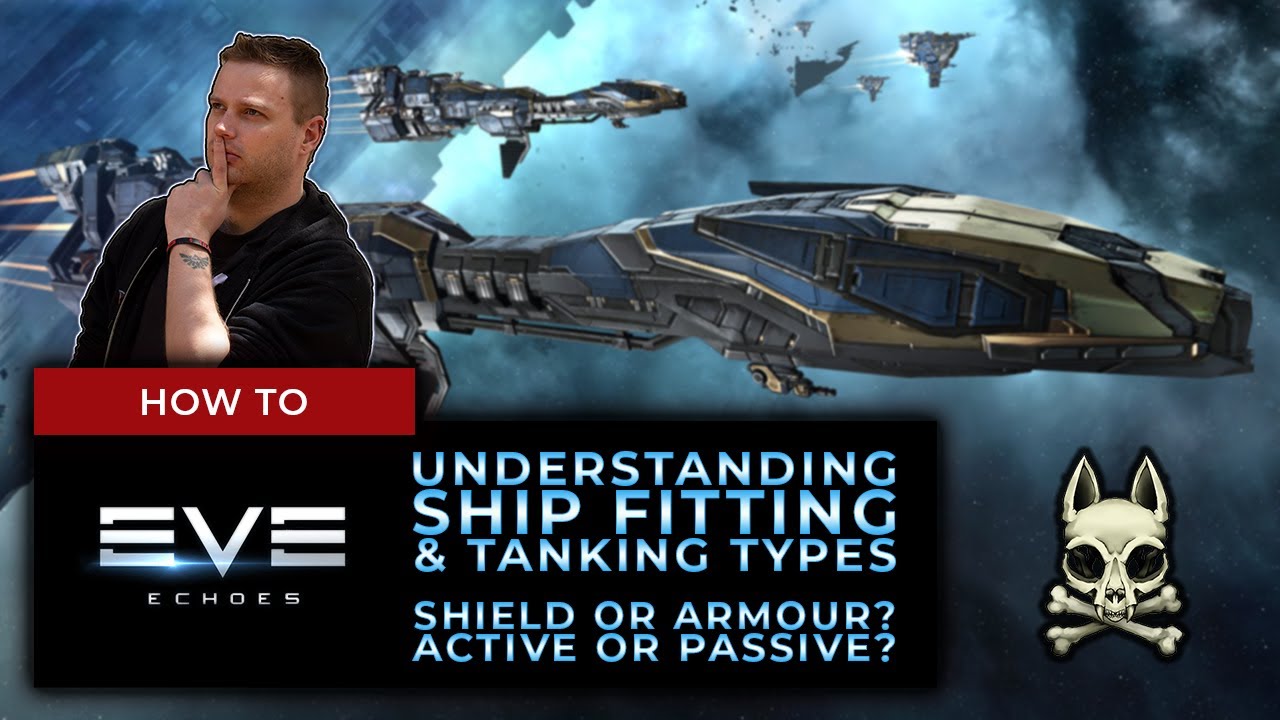 HOW TO

EVE
ECHOES

UNDERSTANDING SHIP FITTING & TANKING TYPES

SHIELD OR ARMOUR? ACTIVE OR PASSIVE?